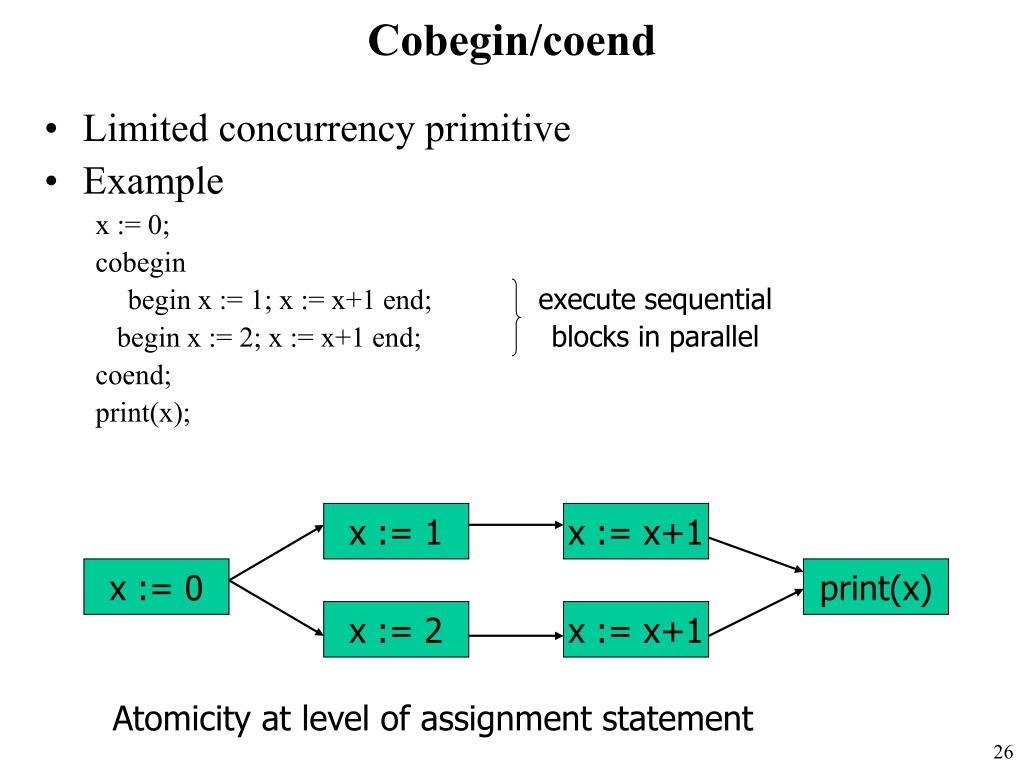 Cobegin/coend

• Limited concurrency primitive
• Example

x := 0;
cobegin
begin x := 1; x := x+1 end;
begin x := 2; x := x+1 end;
coend;
print(x);

execute sequential blocks in parallel

x := 0

x := 1

x := x+1

x := 2

x := x+1

print(x)

Atomicity at level of assignment statement

26